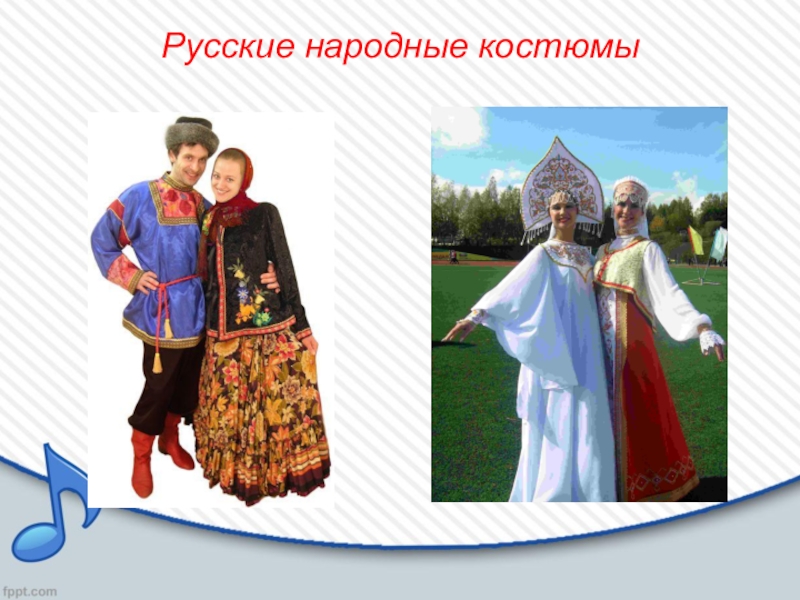 Русские народные костюмы

fppt.com